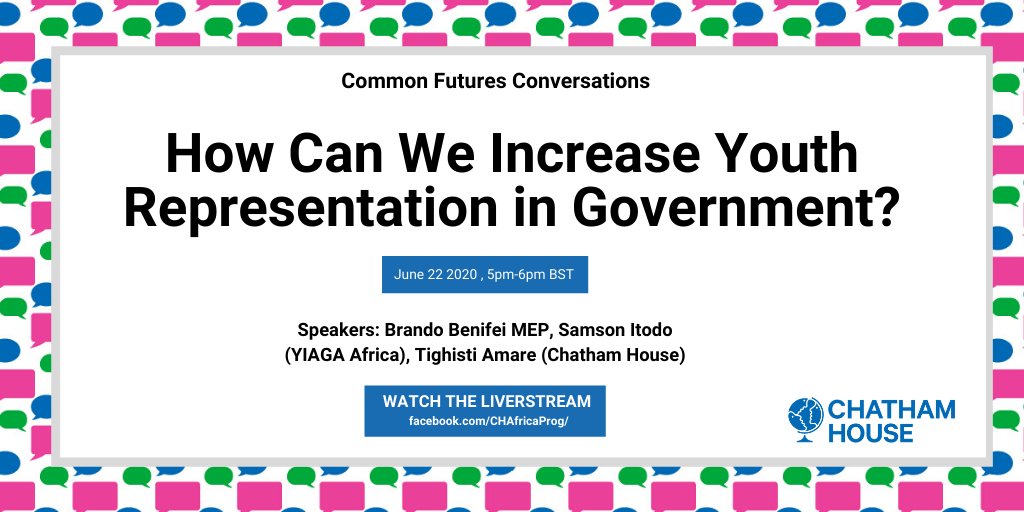 Common Futures Conversations

How Can We Increase Youth Representation in Government?

June 22 2020 , 5pm-6pm BST

Speakers: Brando Benifei MEP, Samson Itodo (YIAGA Africa), Tighisti Amare (Chatham House)

WATCH THE LIVERSTREAM
facebook.com/CHAfricaProg/

CHATHAM HOUSE